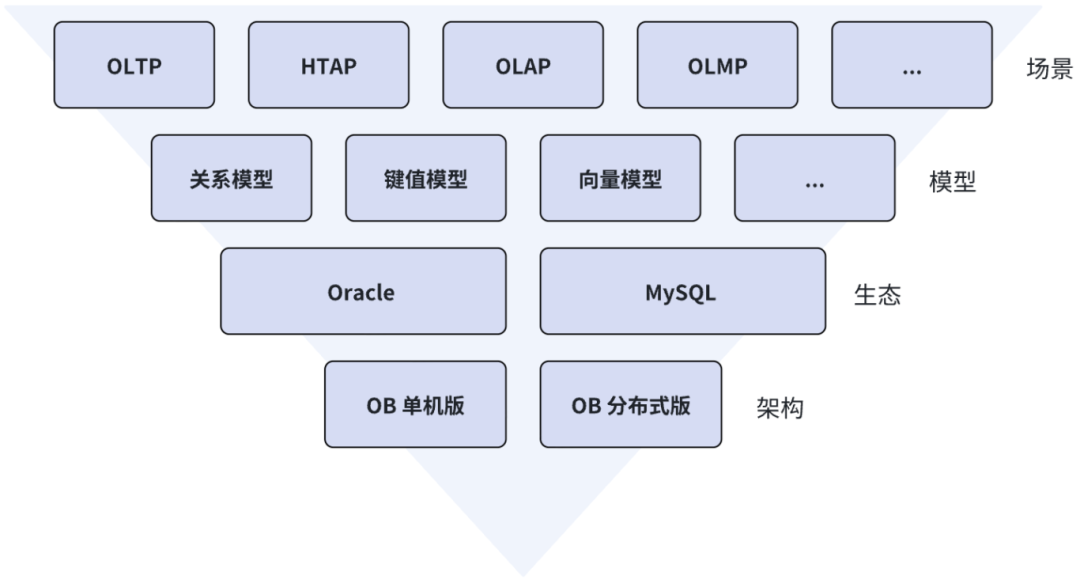 OLTP HTAP OLAP OLMP ... 场景

关系模型 键值模型 向量模型 ... 模型

Oracle MySQL 生态

OB 单机版 OB 分布式版 架构